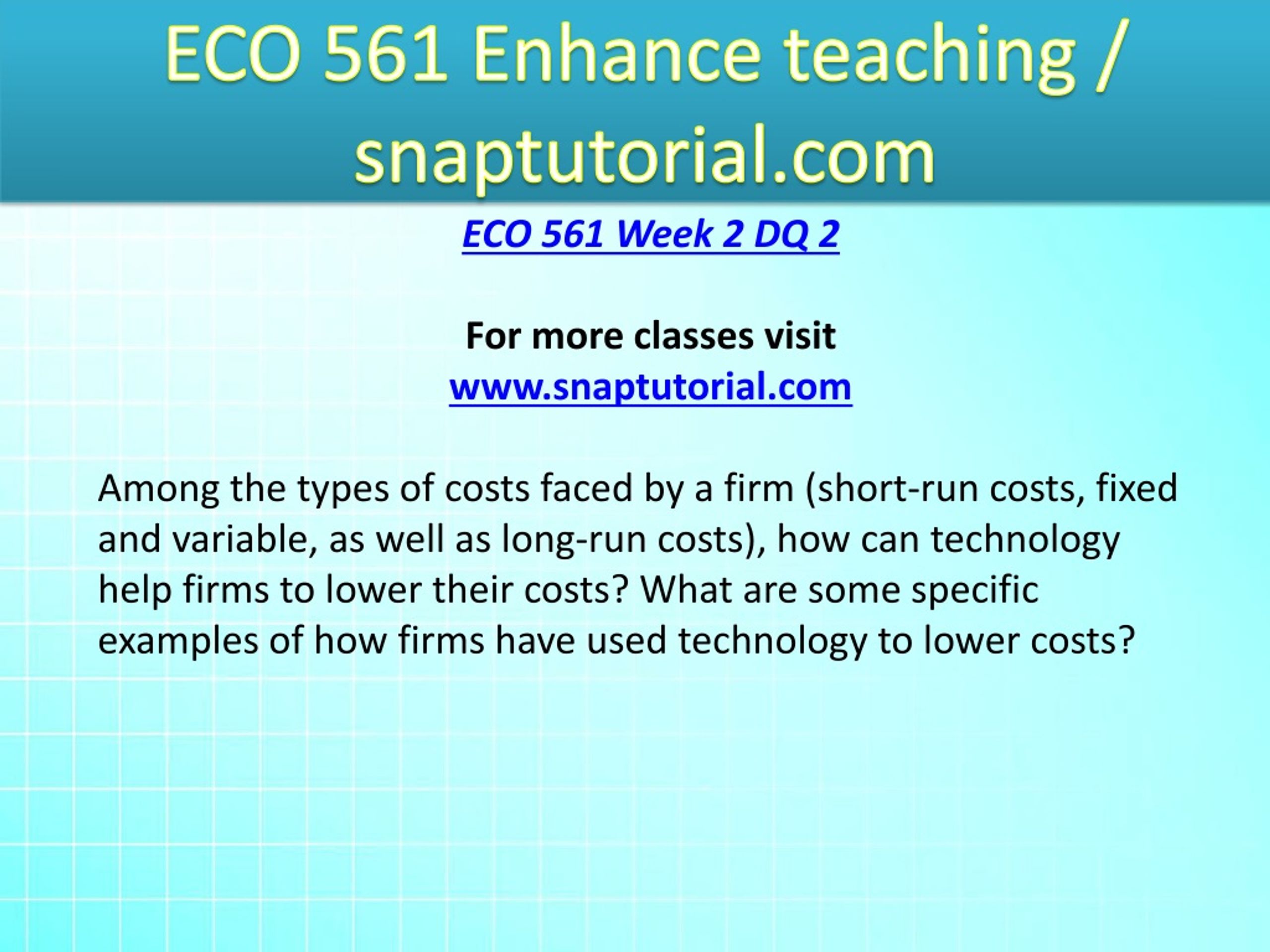 ECO 561 Enhance teaching / snaptutorial.com

ECO 561 Week 2 DQ 2

For more classes visit
www.snaptutorial.com

Among the types of costs faced by a firm (short-run costs, fixed and variable, as well as long-run costs), how can technology help firms to lower their costs? What are some specific examples of how firms have used technology to lower costs?